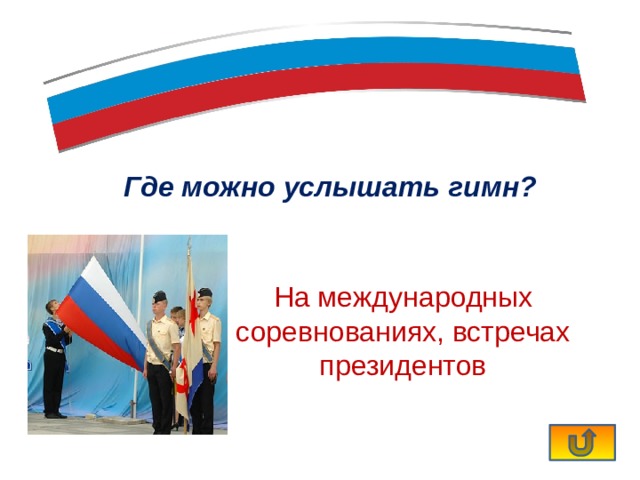 Где можно услышать гимн?

На международных соревнованиях, встречах президентов